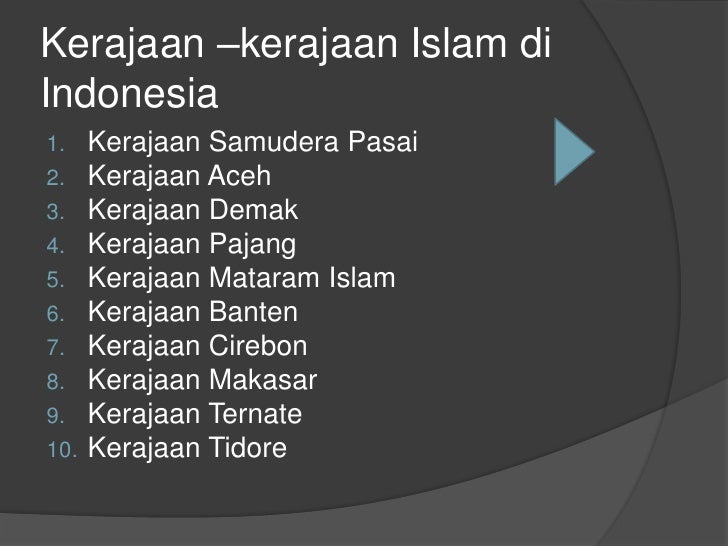 Kerajaan –kerajaan Islam di Indonesia

1. Kerajaan Samudera Pasai
2. Kerajaan Aceh
3. Kerajaan Demak
4. Kerajaan Pajang
5. Kerajaan Mataram Islam
6. Kerajaan Banten
7. Kerajaan Cirebon
8. Kerajaan Makasar
9. Kerajaan Ternate
10. Kerajaan Tidore